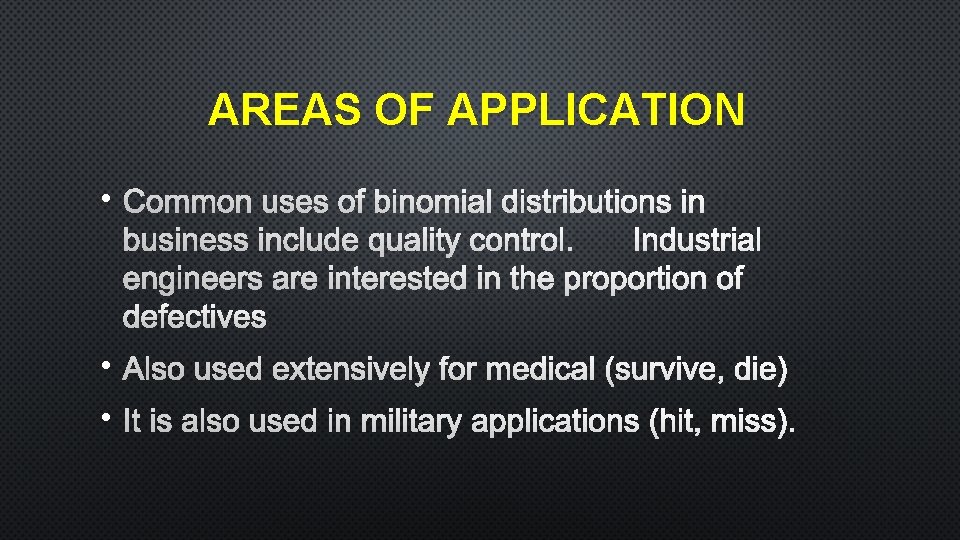 AREAS OF APPLICATION

• Common uses of binomial distributions in business include quality control. Industrial engineers are interested in the proportion of defectives

• Also used extensively for medical (survive, die)

• It is also used in military applications (hit, miss).